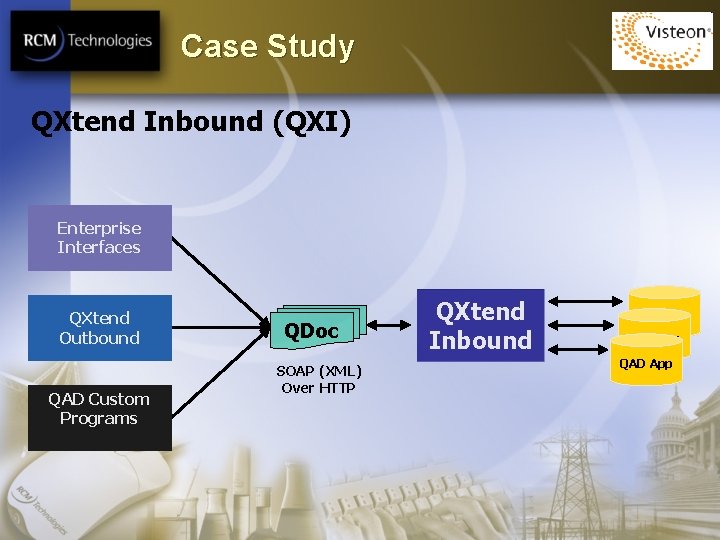 RCM Technologies

Case Study

Visteon

QXtend Inbound (QXI)

Enterprise Interfaces

QXtend Outbound

QAD Custom Programs

QDoc

SOAP (XML) Over HTTP

QXtend Inbound

QAD App

RCM Technologies